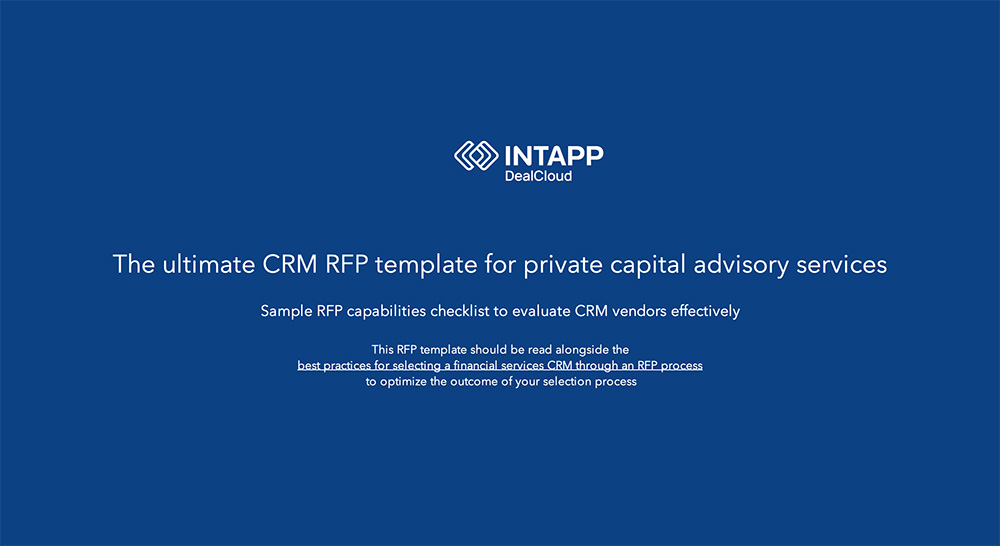 INTAPP
DealCloud

The ultimate CRM RFP template for private capital advisory services

Sample RFP capabilities checklist to evaluate CRM vendors effectively

This RFP template should be read alongside the best practices for selecting a financial services CRM through an RFP process to optimize the outcome of your selection process